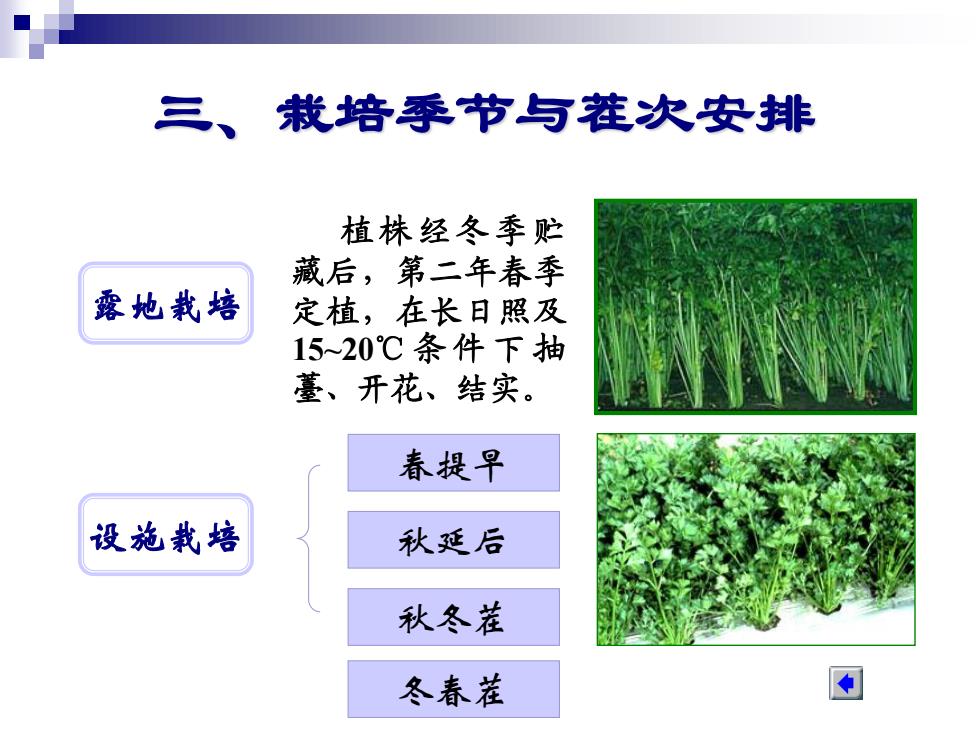 三、栽培季节与茬次安排

露地栽培

植株经冬季贮藏后，第二年春季定植，在长日照及15~20℃条件下抽薹、开花、结实。

设施栽培

春提早

秋延后

秋冬茬

冬春茬